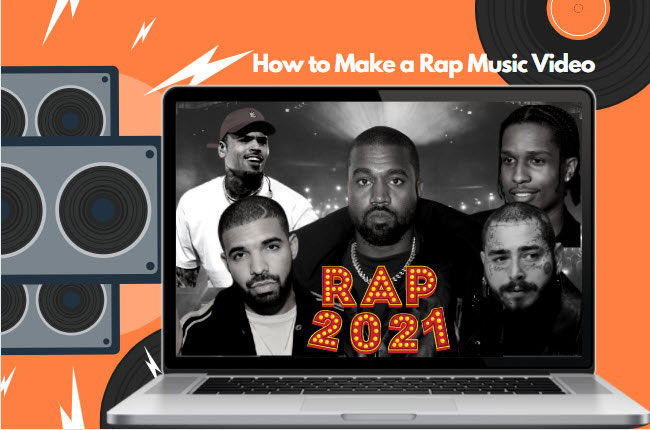 How to Make a Rap Music Video

RAP
2021